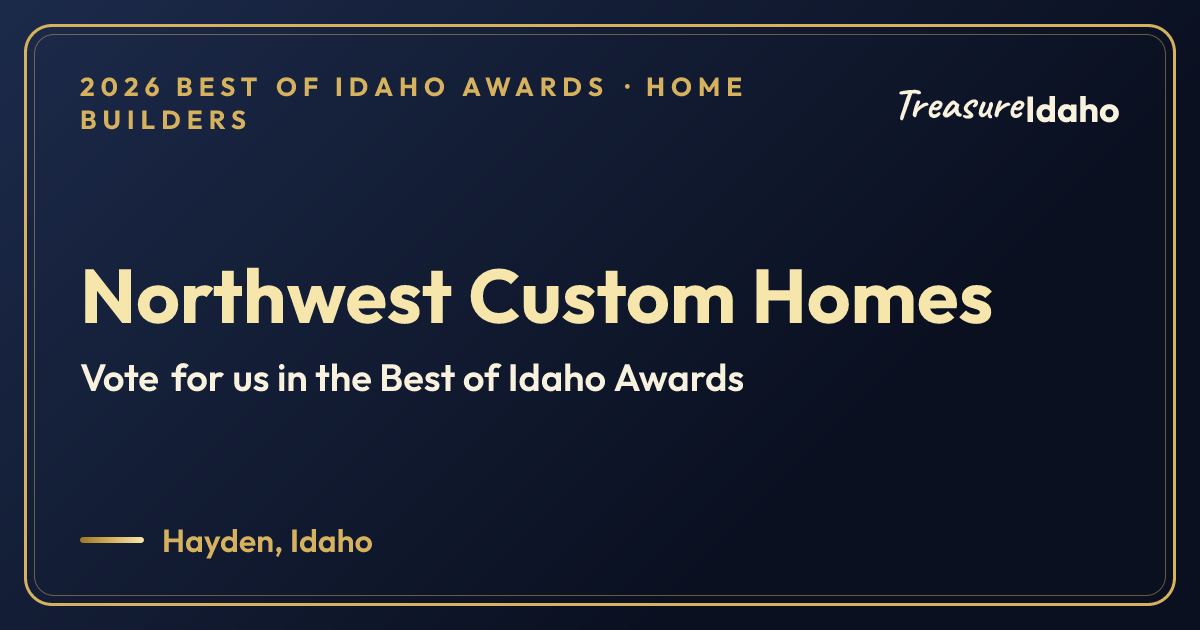 2026 BEST OF IDAHO AWARDS · HOME BUILDERS

TreasureIdaho

Northwest Custom Homes

Vote for us in the Best of Idaho Awards

Hayden, Idaho